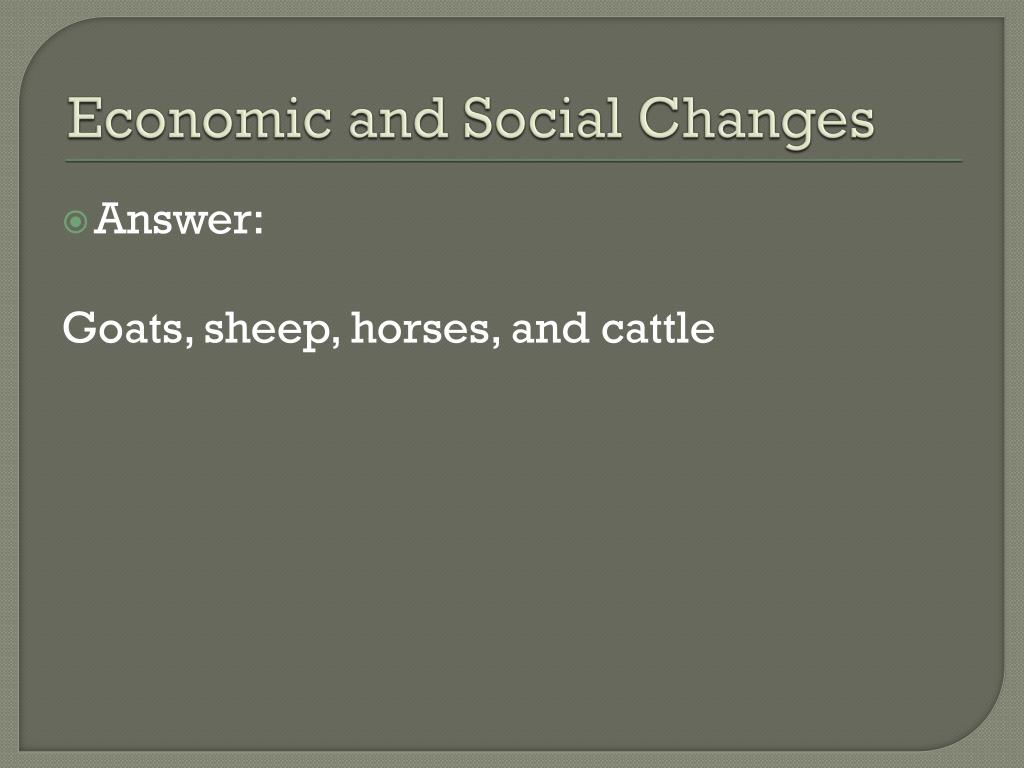 Economic and Social Changes

Answer:

Goats, sheep, horses, and cattle